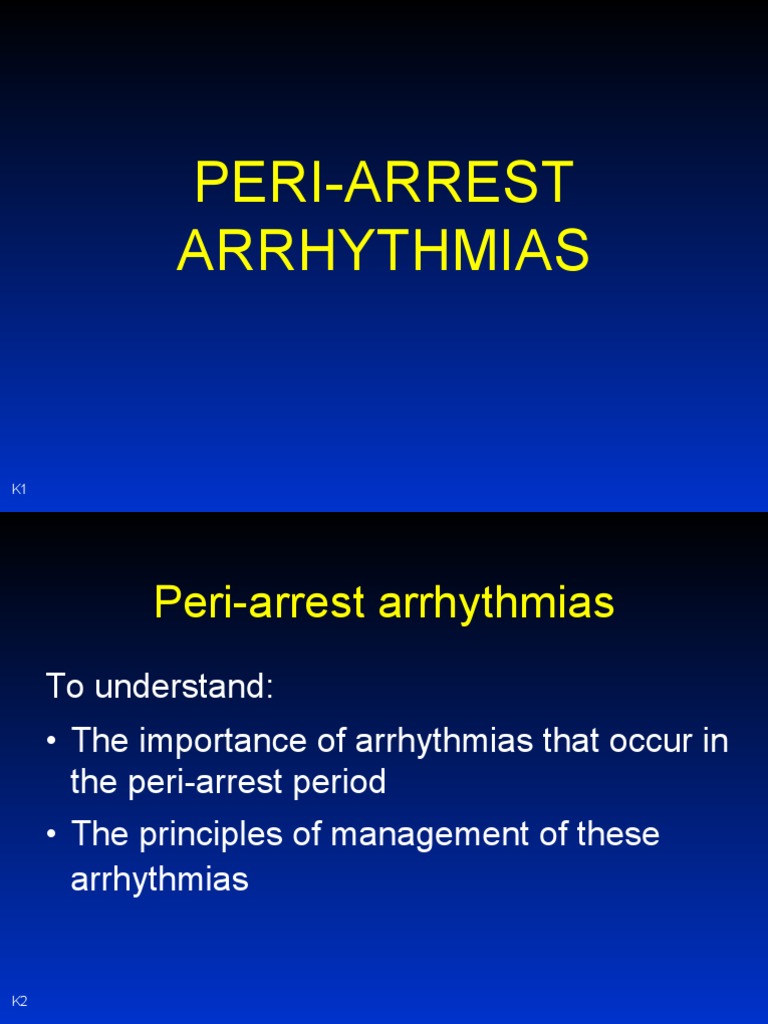 PERI-ARREST ARRHYTHMIAS

K1

Peri-arrest arrhythmias

To understand:

• The importance of arrhythmias that occur in the peri-arrest period

• The principles of management of these arrhythmias

K2